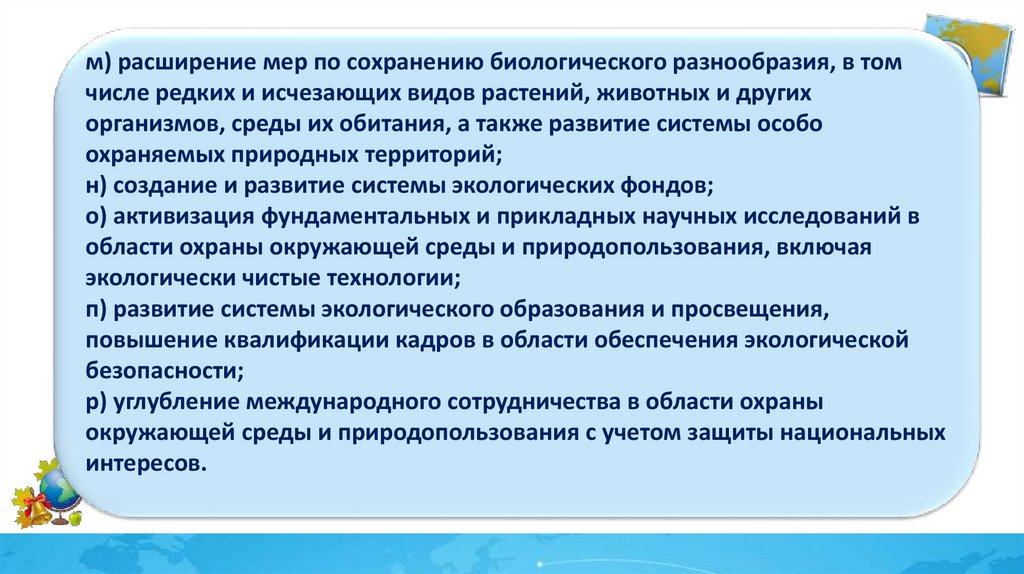 м) расширение мер по сохранению биологического разнообразия, в том числе редких и исчезающих видов растений, животных и других организмов, среды их обитания, а также развитие системы особо охраняемых природных территорий;
н) создание и развитие системы экологических фондов;
о) активизация фундаментальных и прикладных научных исследований в области охраны окружающей среды и природопользования, включая экологически чистые технологии;
п) развитие системы экологического образования и просвещения, повышение квалификации кадров в области обеспечения экологической безопасности;
р) углубление международного сотрудничества в области охраны окружающей среды и природопользования с учетом защиты национальных интересов.